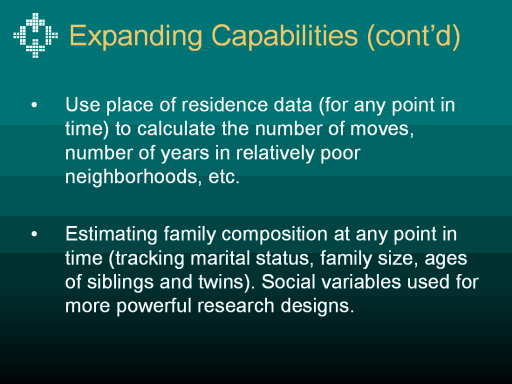 Expanding Capabilities (cont’d)

• Use place of residence data (for any point in time) to calculate the number of moves, number of years in relatively poor neighborhoods, etc.

• Estimating family composition at any point in time (tracking marital status, family size, ages of siblings and twins). Social variables used for more powerful research designs.